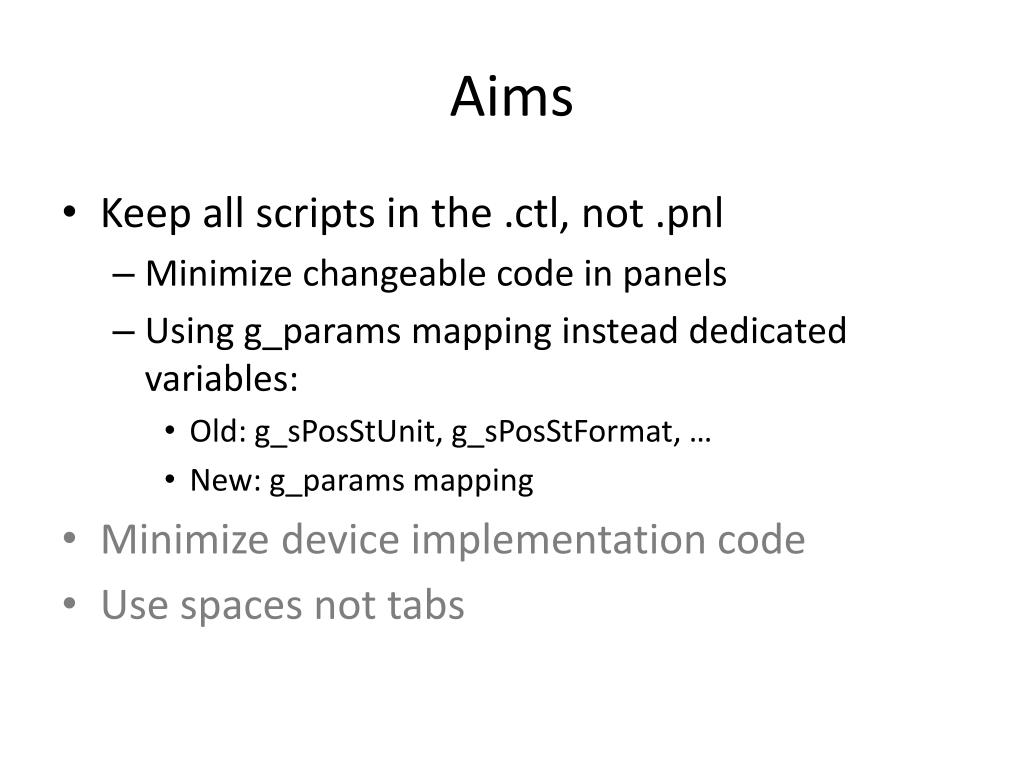 Aims

• Keep all scripts in the .ctl, not .pnl
– Minimize changeable code in panels
– Using g_params mapping instead dedicated variables:
• Old: g_sPosStUnit, g_sPosStFormat, …
• New: g_params mapping
• Minimize device implementation code
• Use spaces not tabs